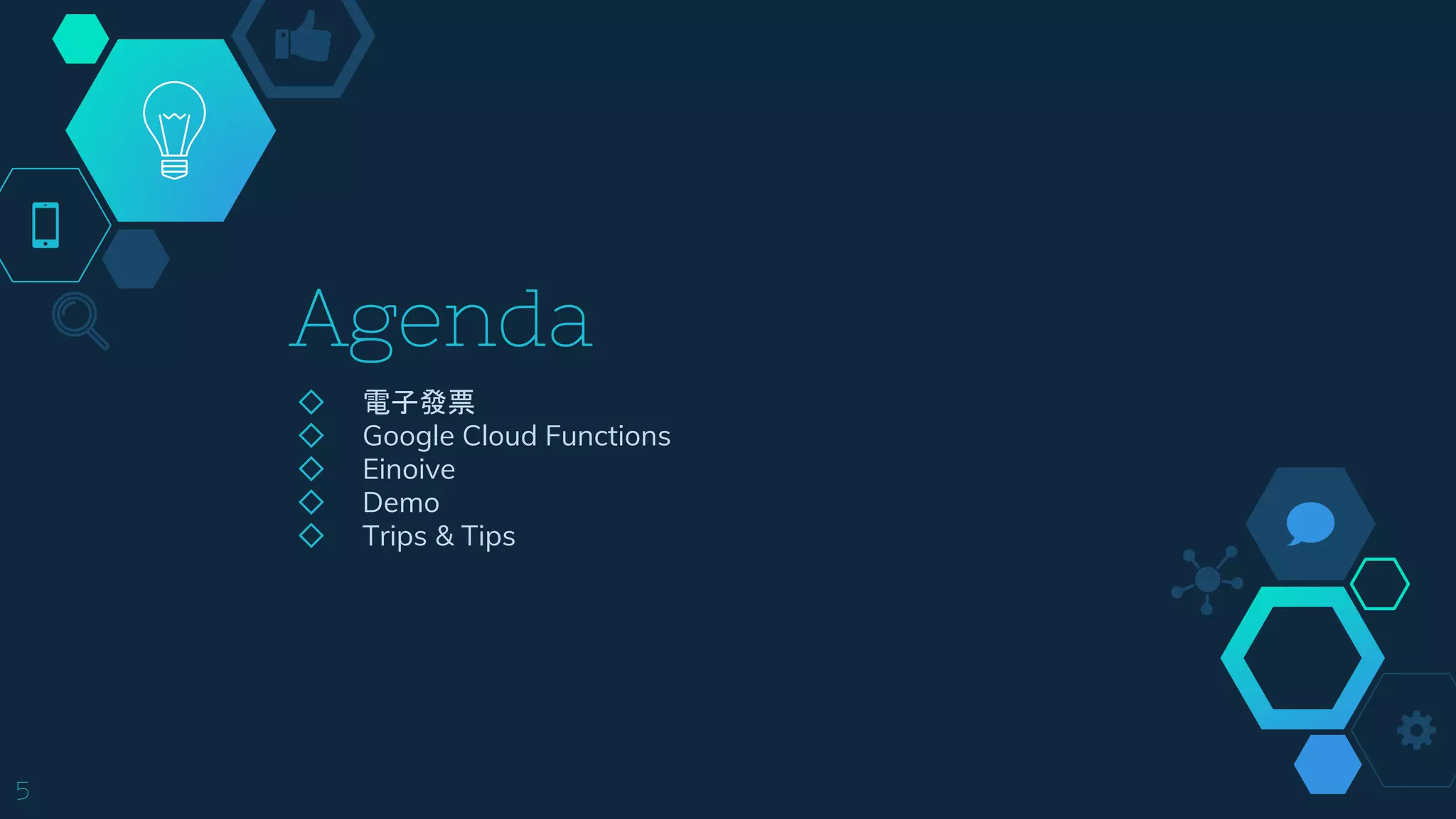 Agenda

◇ 電子發票
◇ Google Cloud Functions
◇ Einoive
◇ Demo
◇ Trips & Tips

5